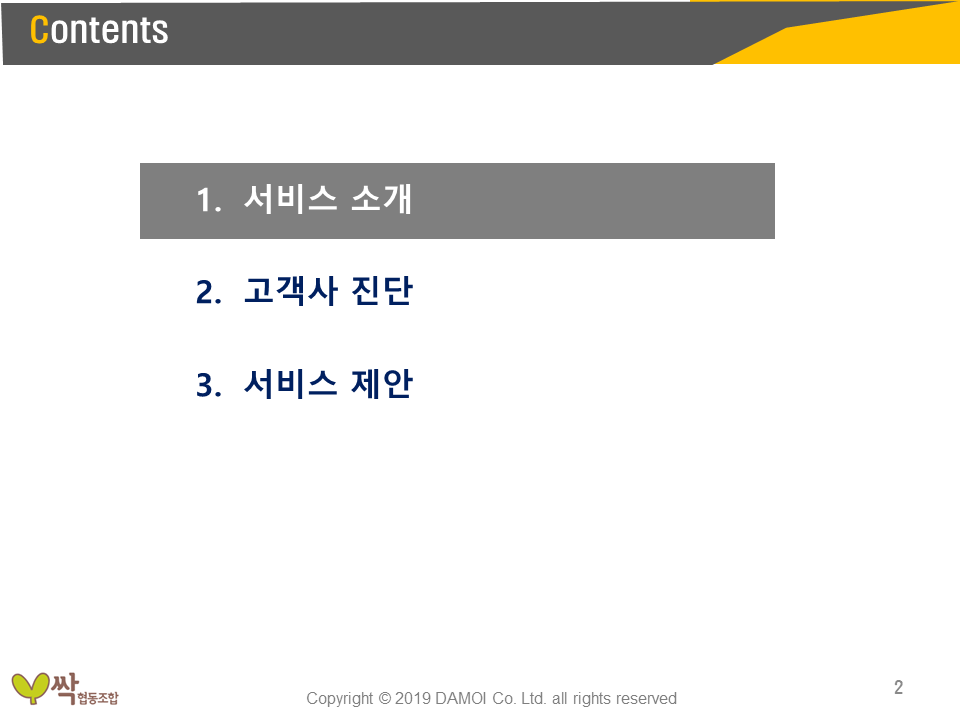 Contents

1. 서비스 소개

2. 고객사 진단

3. 서비스 제안

싹 협동조합

Copyright © 2019 DAMOI Co. Ltd. all rights reserved

2